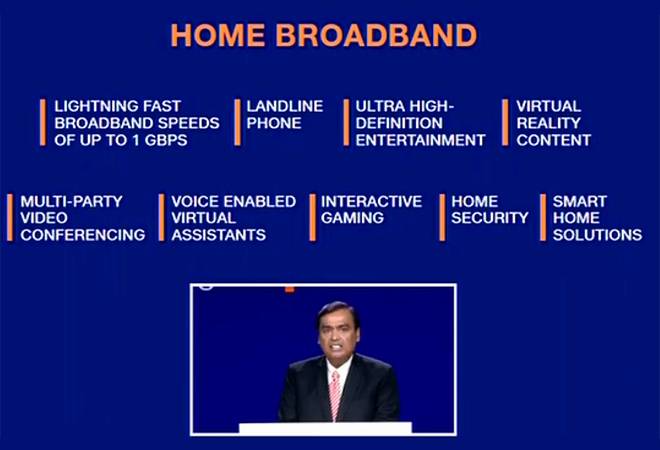 HOME BROADBAND

LIGHTNING FAST BROADBAND SPEEDS OF UP TO 1 GBPS

LANDLINE PHONE

ULTRA HIGH-DEFINITION ENTERTAINMENT

VIRTUAL REALITY CONTENT

MULTI-PARTY VIDEO CONFERENCING

VOICE ENABLED VIRTUAL ASSISTANTS

INTERACTIVE GAMING

HOME SECURITY

SMART HOME SOLUTIONS